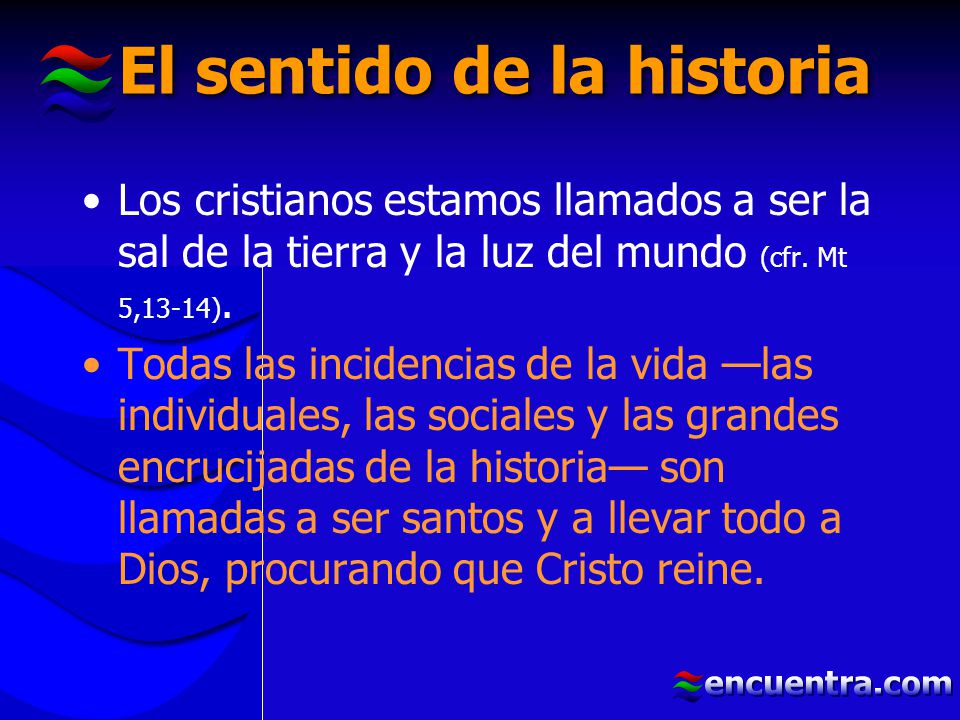 El sentido de la historia

• Los cristianos estamos llamados a ser la sal de la tierra y la luz del mundo (cfr. Mt 5,13-14).

• Todas las incidencias de la vida —las individuales, las sociales y las grandes encrucijadas de la historia— son llamadas a ser santos y a llevar todo a Dios, procurando que Cristo reine.

encuentra.com